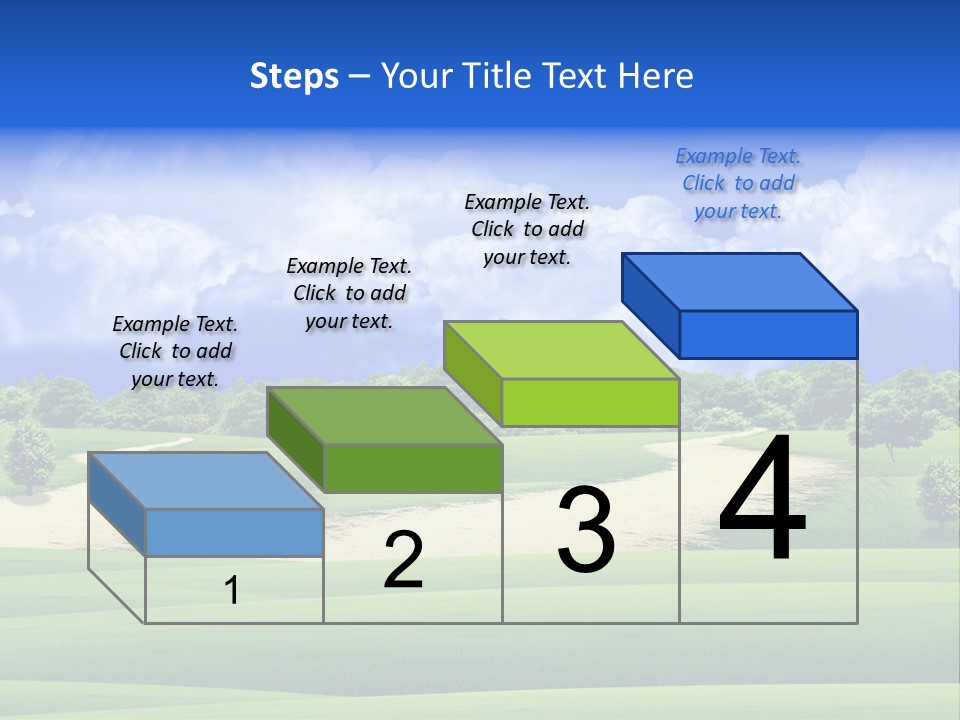 Steps – Your Title Text Here

Example Text. Click to add your text.

Example Text. Click to add your text.

Example Text. Click to add your text.

Example Text. Click to add your text.

1

2

3

4